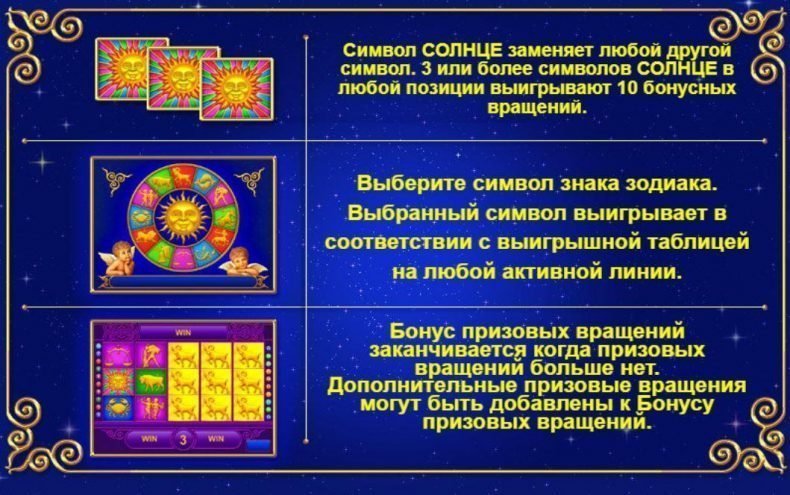 Символ СОЛНЦЕ заменяет любой другой символ. 3 или более символов СОЛНЦЕ в любой позиции выигрывают 10 бонусных вращений.

Выберите символ знака зодиака. Выбранный символ выигрывает в соответствии с выигрышной таблицей на любой активной линии.

WIN

WIN 3 WIN

Бонус призовых вращений заканчивается когда призовых вращений больше нет. Дополнительные призовые вращения могут быть добавлены к Бонусу призовых вращений.